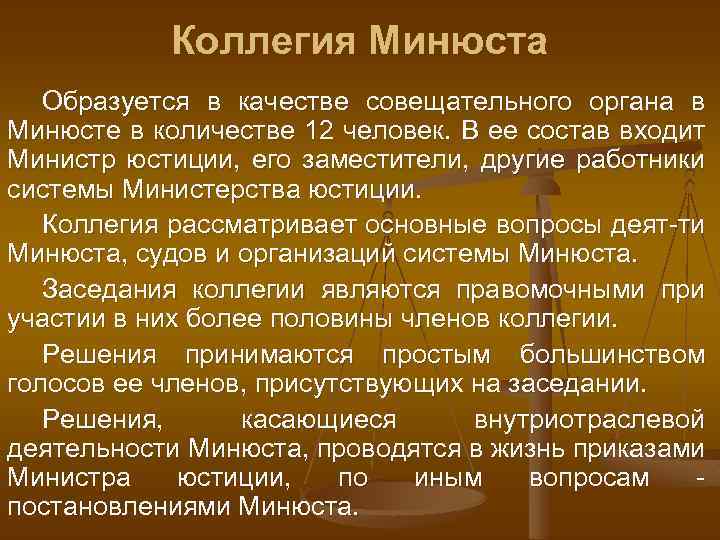 Коллегия Минюста

Образуется в качестве совещательного органа в Минюсте в количестве 12 человек. В ее состав входит Министр юстиции, его заместители, другие работники системы Министерства юстиции.

Коллегия рассматривает основные вопросы деят-ти Минюста, судов и организаций системы Минюста.

Заседания коллегии являются правомочными при участии в них более половины членов коллегии.

Решения принимаются простым большинством голосов ее членов, присутствующих на заседании.

Решения, касающиеся внутриотраслевой деятельности Минюста, проводятся в жизнь приказами Министра юстиции, по иным вопросам - постановлениями Минюста.